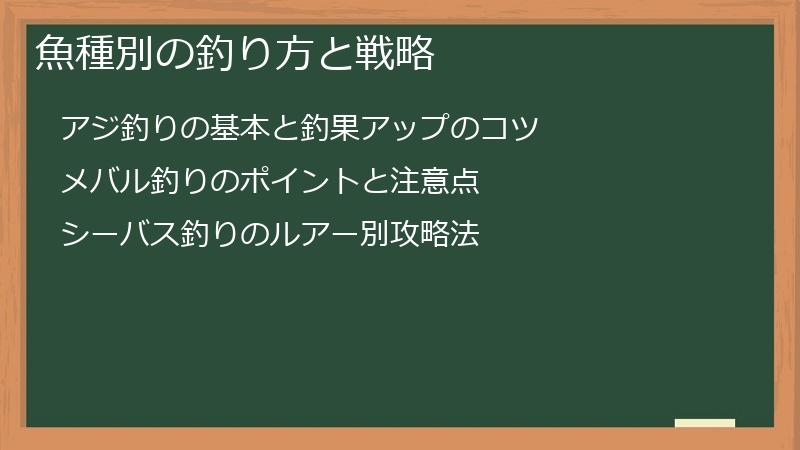 魚種別の釣り方と戦略

アジ釣りの基本と釣果アップのコツ

メバル釣りのポイントと注意点

シーバス釣りのルアー別攻略法